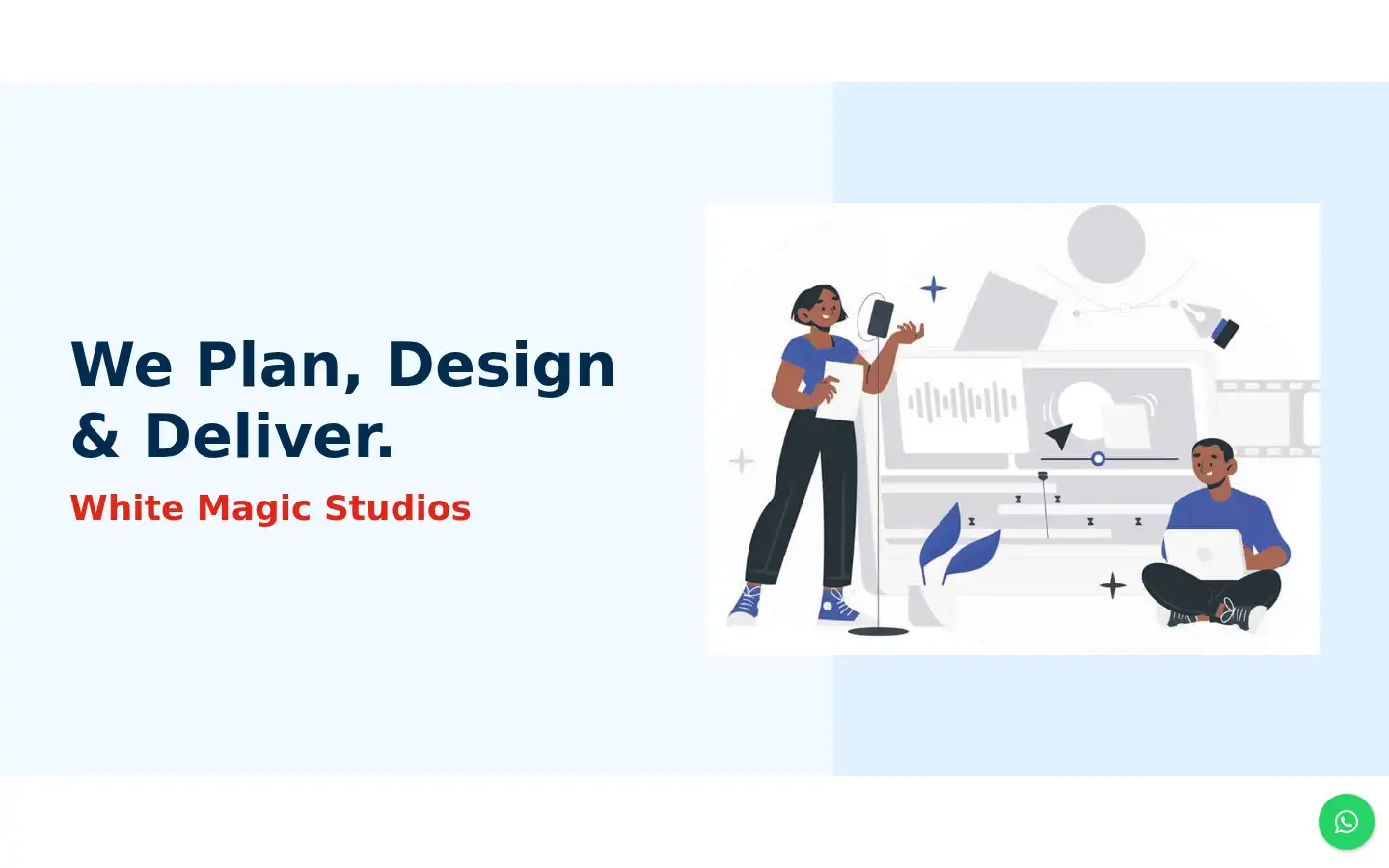 We Plan, Design & Deliver.

White Magic Studios